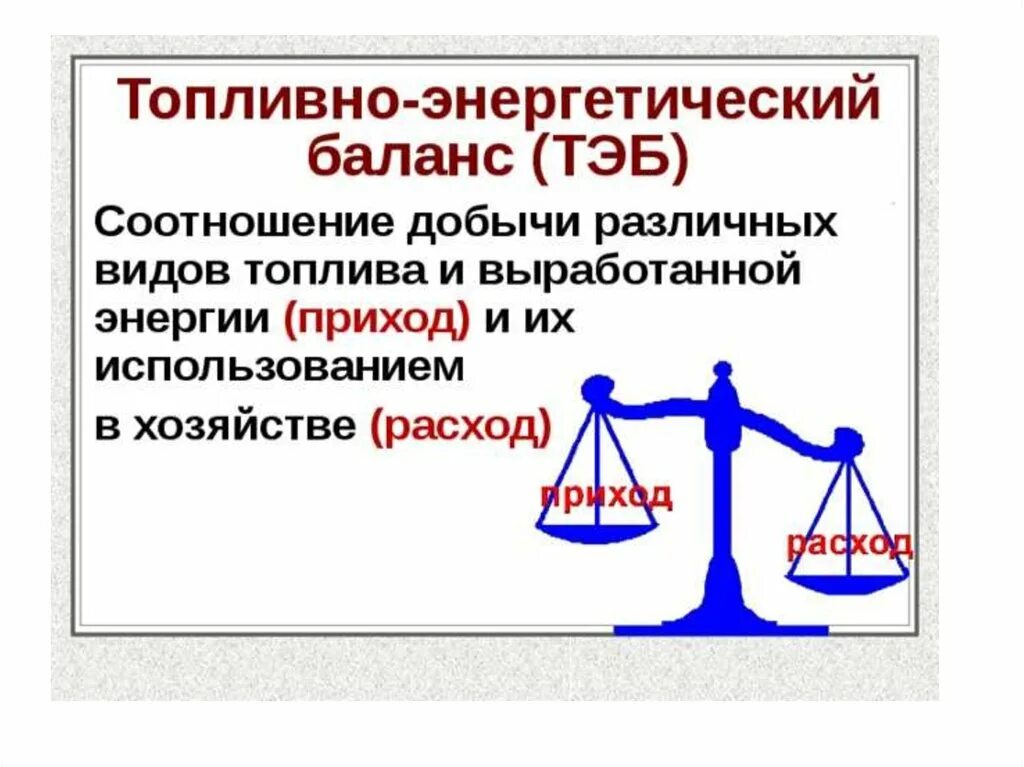 Топливно-энергетический баланс (ТЭБ)

Соотношение добычи различных видов топлива и выработанной энергии (приход) и их использованием

в хозяйстве (расход)

приход

расход